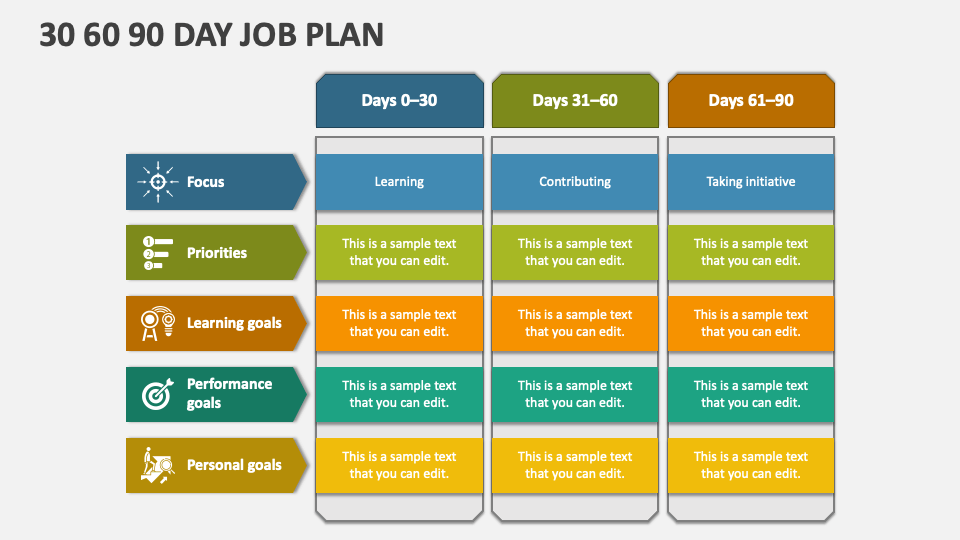 30 60 90 DAY JOB PLAN

| | Days 0–30 | Days 31–60 | Days 61–90 |
|---|---|---|---|
| Focus | Learning | Contributing | Taking initiative |
| Priorities | This is a sample text that you can edit. | This is a sample text that you can edit. | This is a sample text that you can edit. |
| Learning goals | This is a sample text that you can edit. | This is a sample text that you can edit. | This is a sample text that you can edit. |
| Performance goals | This is a sample text that you can edit. | This is a sample text that you can edit. | This is a sample text that you can edit. |
| Personal goals | This is a sample text that you can edit. | This is a sample text that you can edit. | This is a sample text that you can edit. |